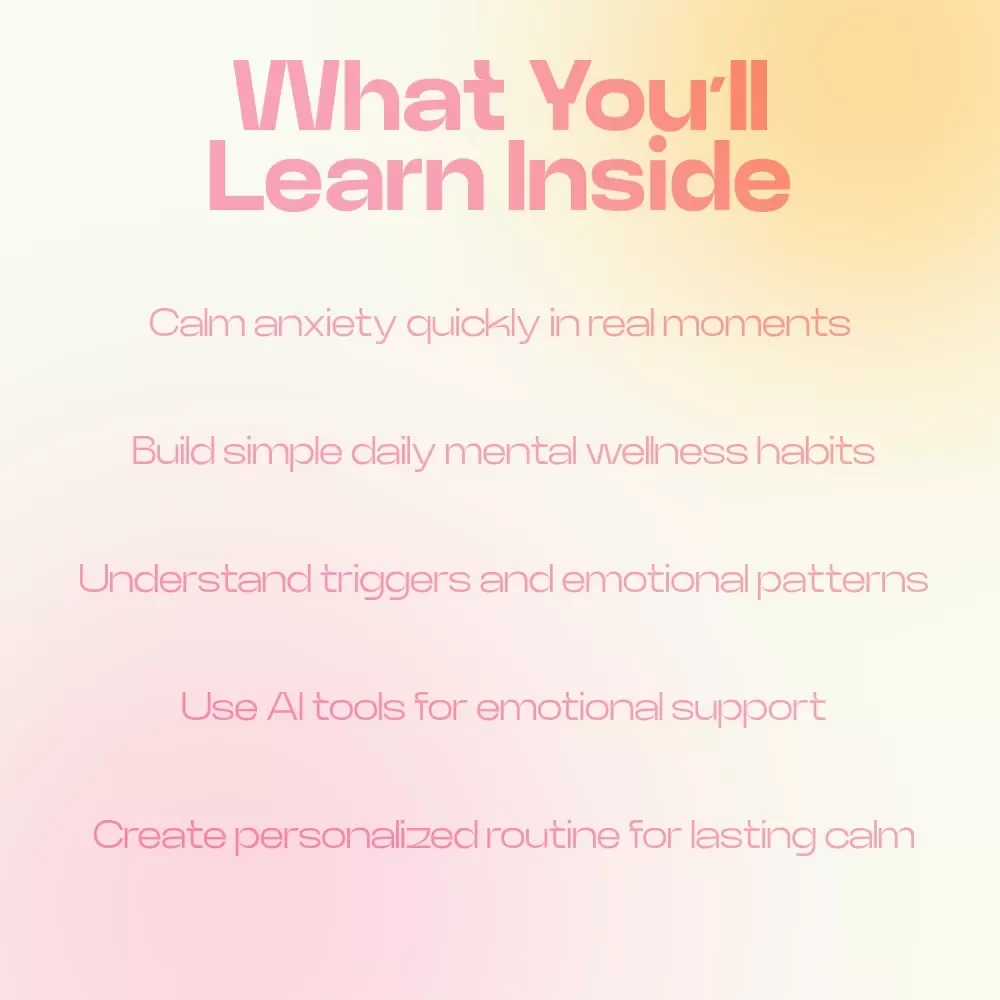 What You'll Learn Inside

Calm anxiety quickly in real moments

Build simple daily mental wellness habits

Understand triggers and emotional patterns

Use AI tools for emotional support

Create personalized routine for lasting calm